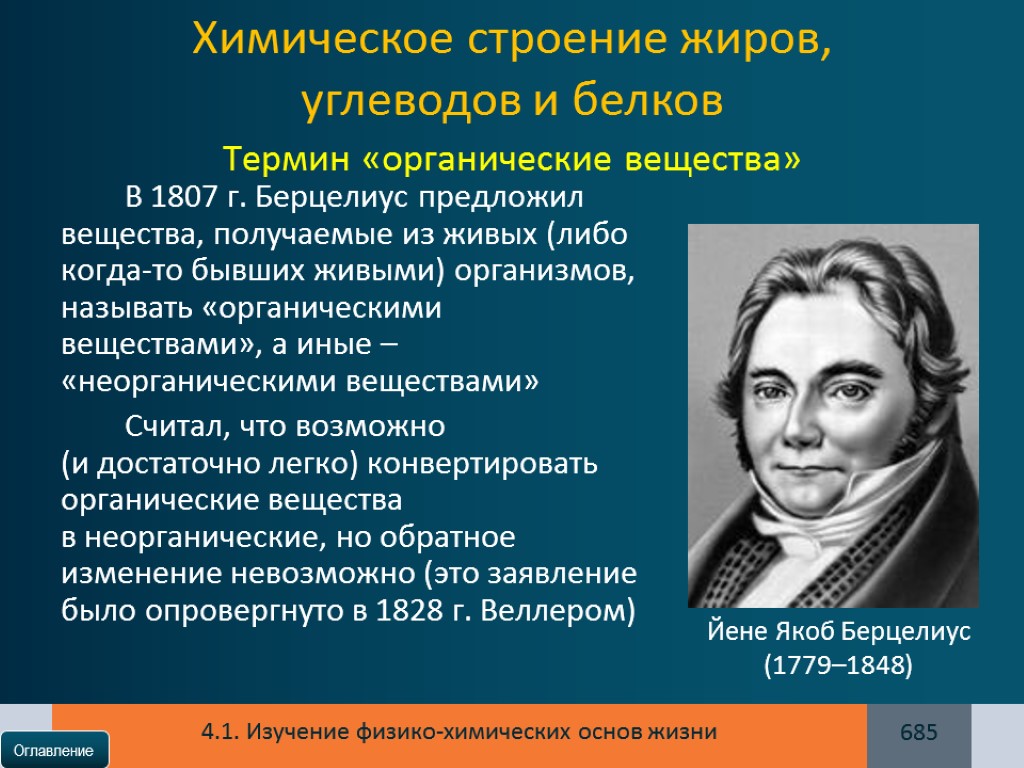 Химическое строение жиров, углеводов и белков

Термин «органические вещества»

В 1807 г. Берцелиус предложил вещества, получаемые из живых (либо когда-то бывших живыми) организмов, называть «органическими веществами», а иные – «неорганическими веществами»

Считал, что возможно (и достаточно легко) конвертировать органические вещества в неорганические, но обратное изменение невозможно (это заявление было опровергнуто в 1828 г. Веллером)

Йене Якоб Берцелиус (1779–1848)

4.1. Изучение физико-химических основ жизни

685

Оглавление